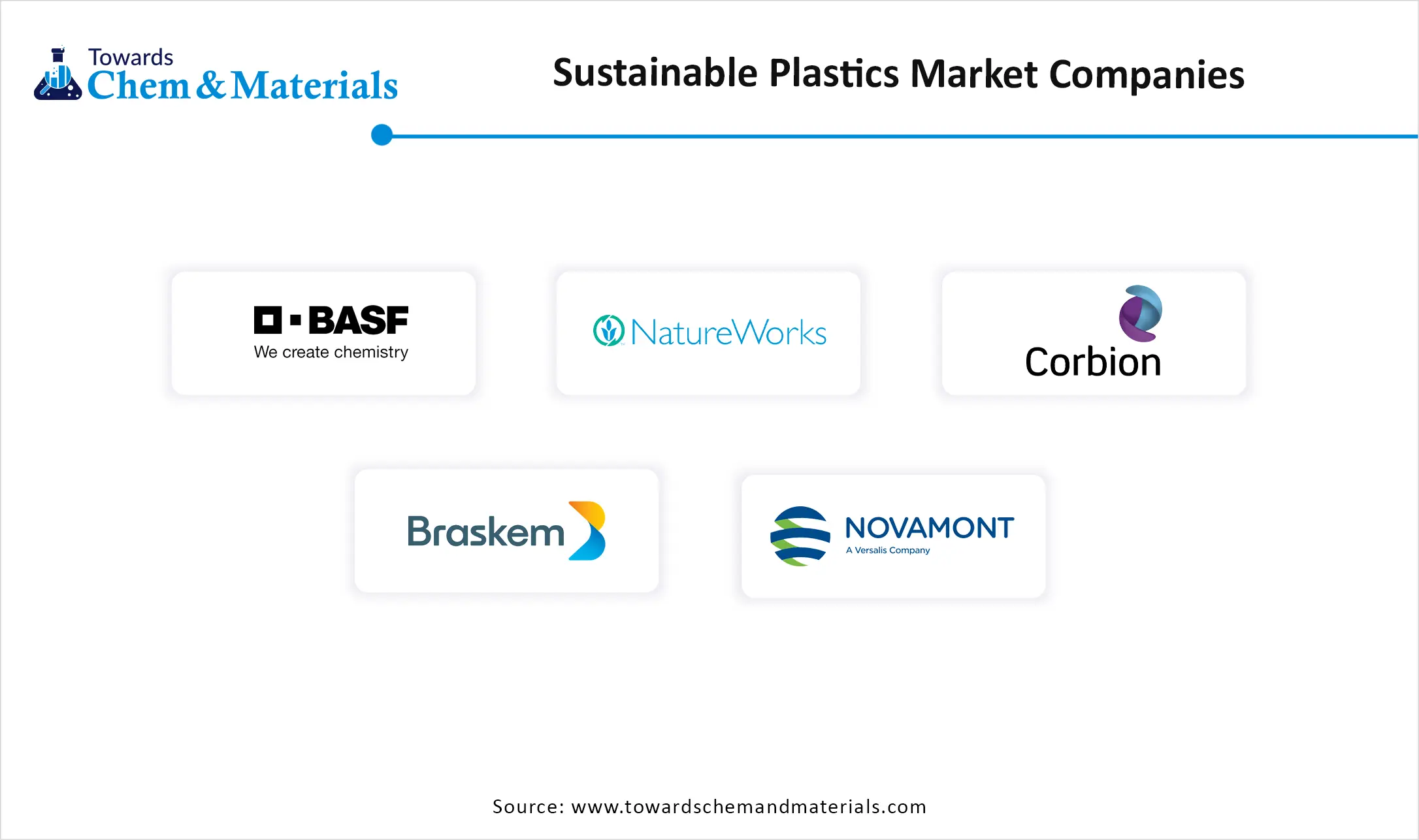 Towards
Chem & Materials

Sustainable Plastics Market Companies

BASF
We create chemistry

NatureWorks

Corbion

Braskem

NOVAMONT
A Versalis Company

Source: www.towardschemandmaterials.com